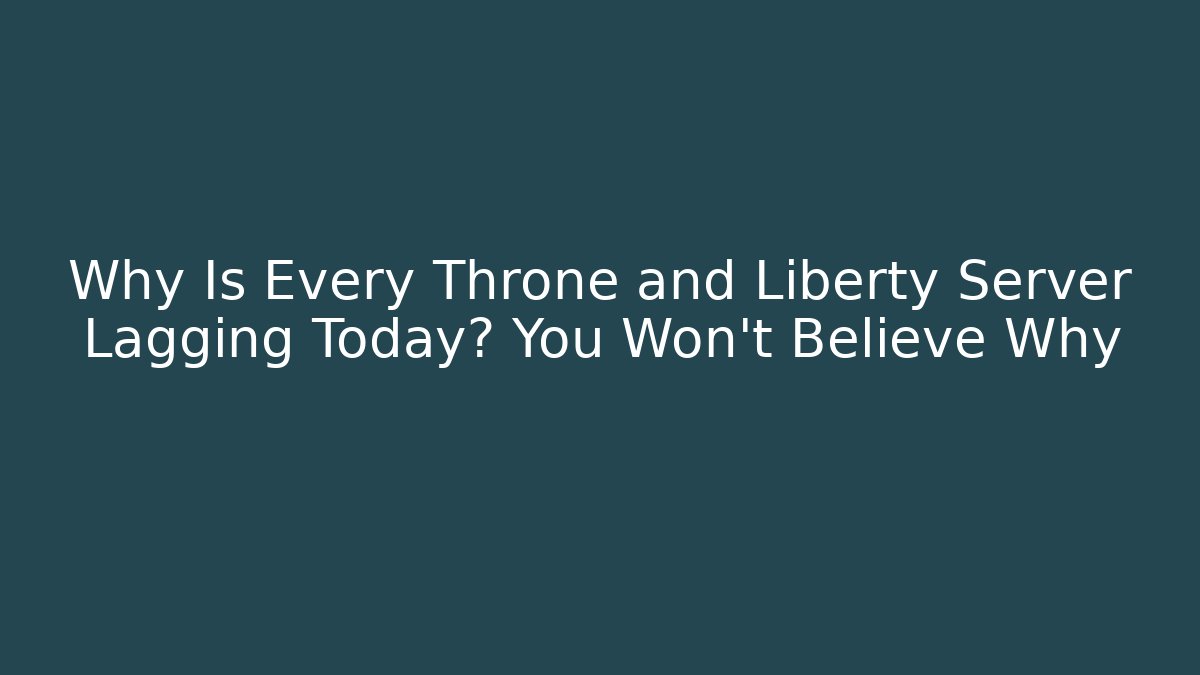 Why Is Every Throne and Liberty Server Lagging Today? You Won't Believe Why